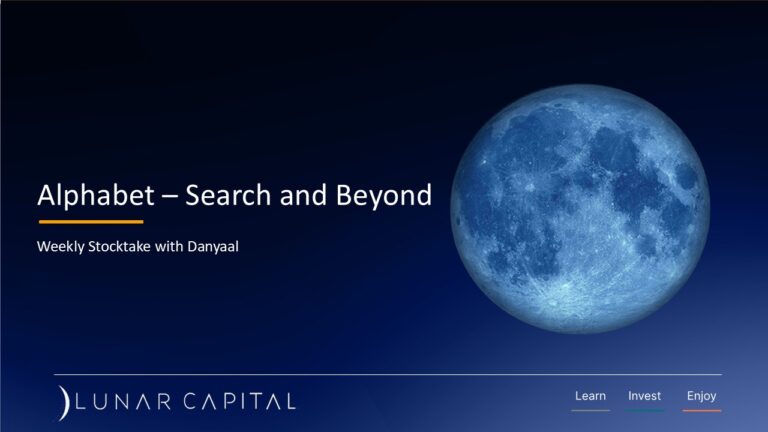 Alphabet – Search and Beyond

Weekly Stocktake with Danyaal

LUNAR CAPITAL

Learn Invest Enjoy